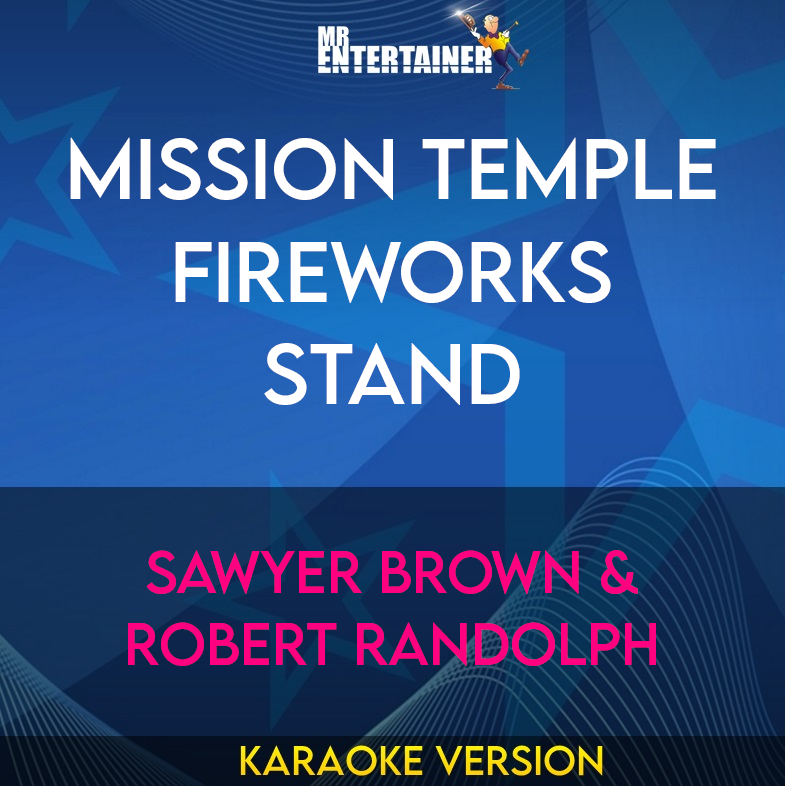 MR ENTERTAINER

MISSION TEMPLE FIREWORKS STAND

SAWYER BROWN & ROBERT RANDOLPH

KARAOKE VERSION